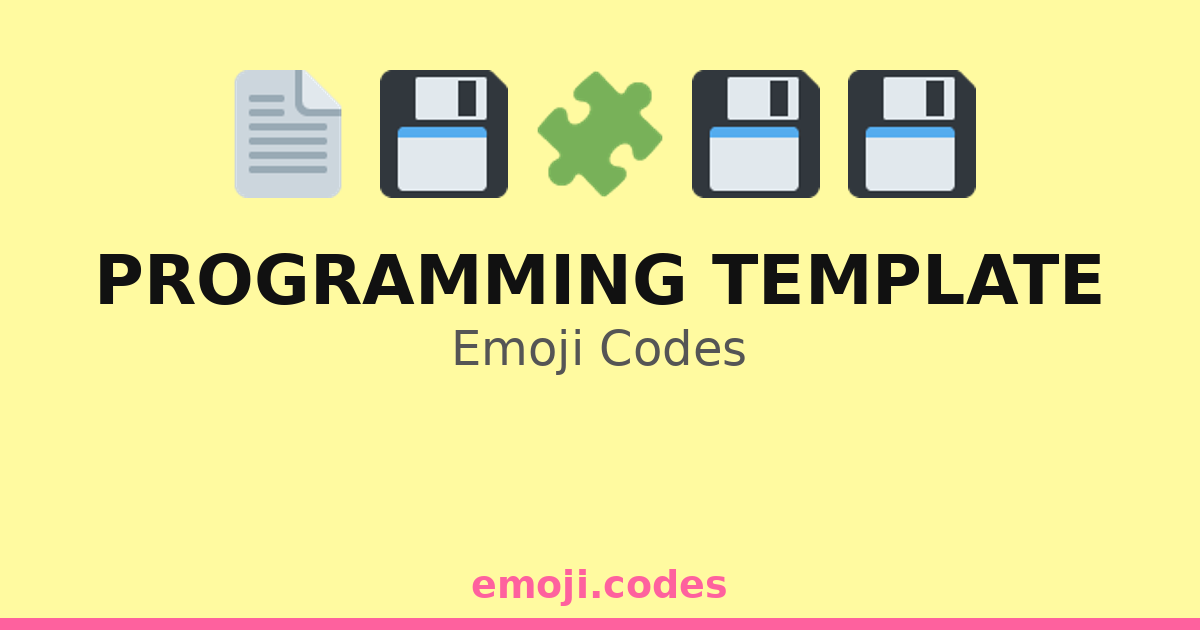 PROGRAMMING TEMPLATE
Emoji Codes

emoji.codes